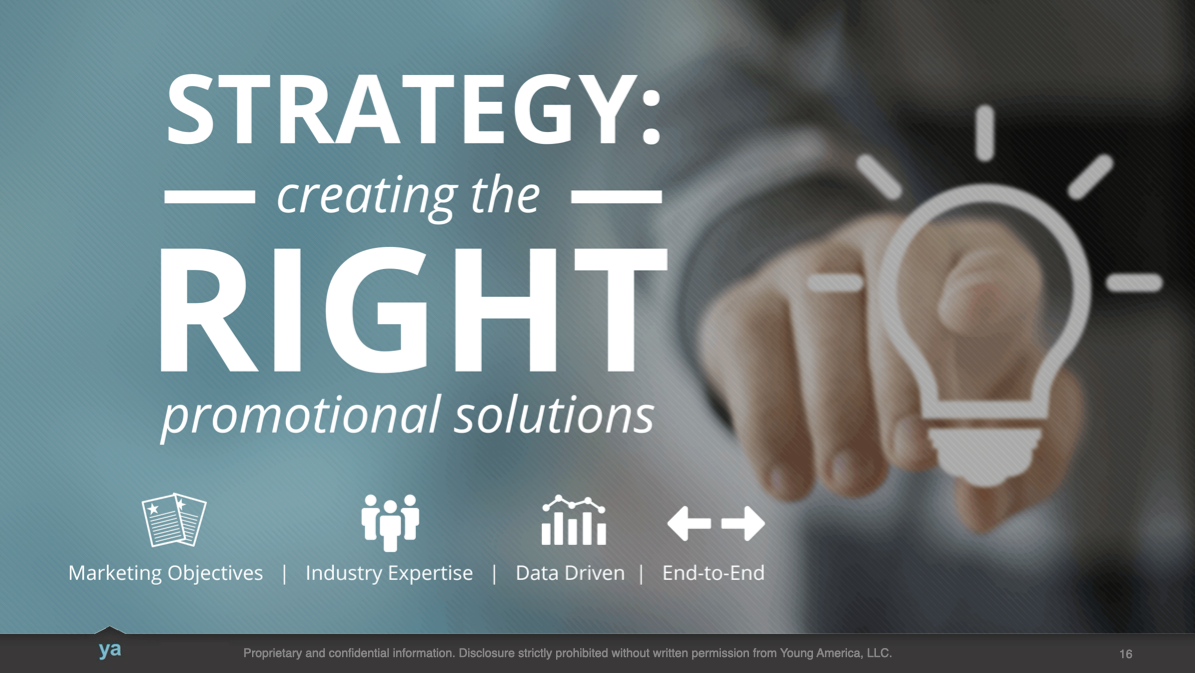 STRATEGY:
creating the
RIGHT
promotional solutions

Marketing Objectives | Industry Expertise | Data Driven | End-to-End

ya

Proprietary and confidential information. Disclosure strictly prohibited without written permission from Young America, LLC.

16